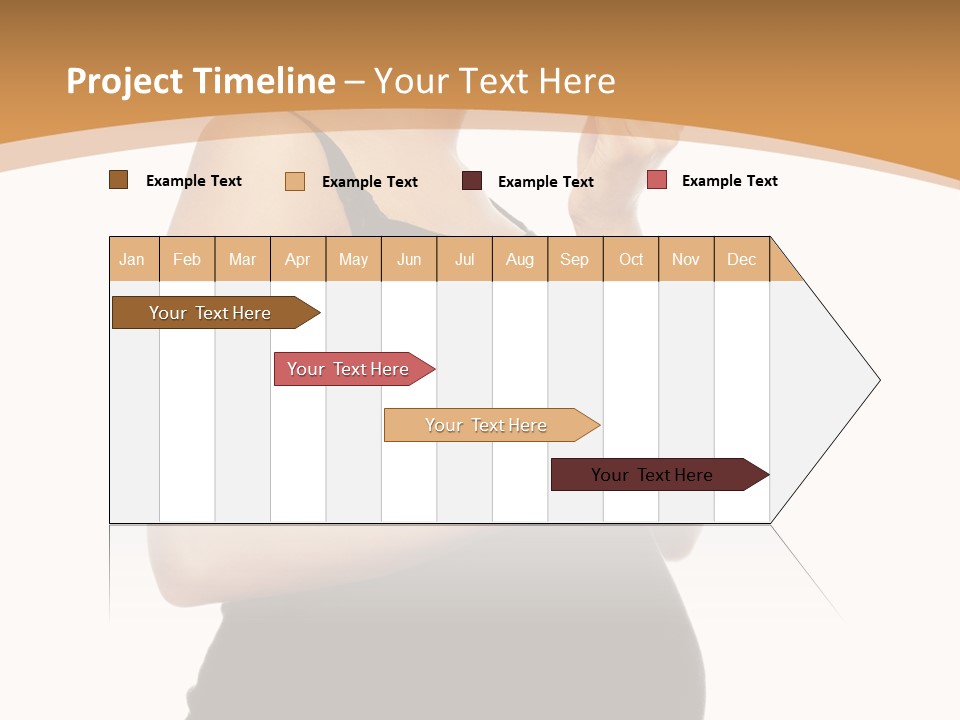 Project Timeline – Your Text Here

Example Text
Example Text
Example Text
Example Text

| Jan | Feb | Mar | Apr | May | Jun | Jul | Aug | Sep | Oct | Nov | Dec |
|---|---|---|---|---|---|---|---|---|---|---|---|

Your Text Here

Your Text Here

Your Text Here

Your Text Here